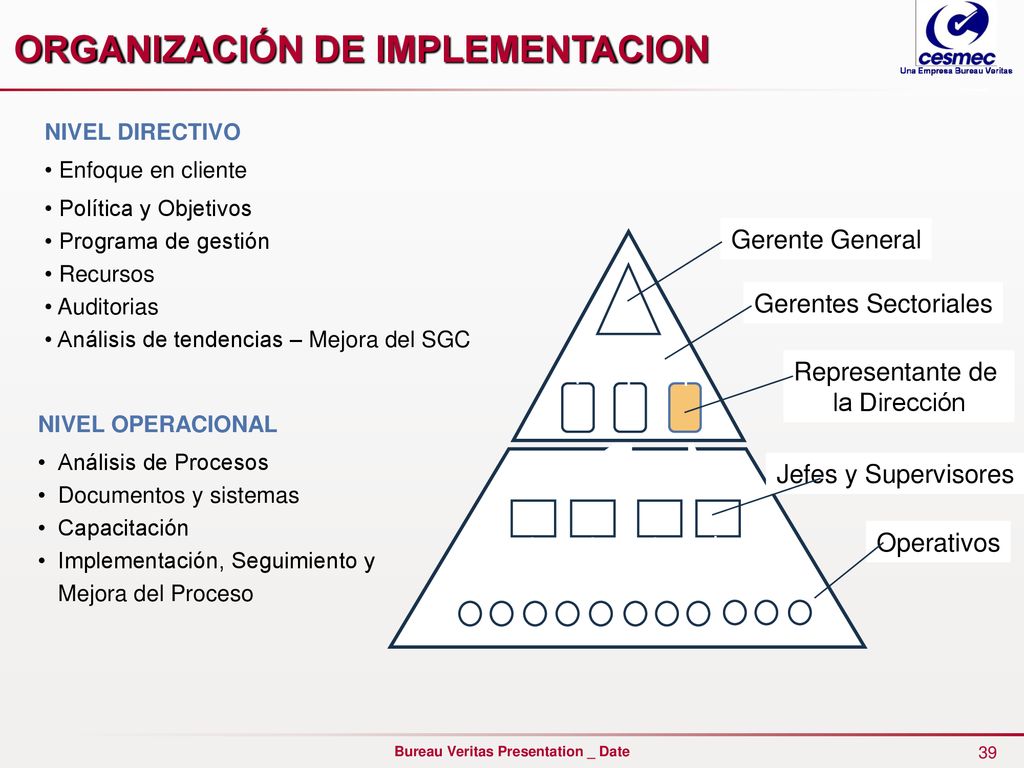 ORGANIZACIÓN DE IMPLEMENTACION

cesmec
Una Empresa Bureau Veritas

NIVEL DIRECTIVO

• Enfoque en cliente
• Política y Objetivos
• Programa de gestión
• Recursos
• Auditorias
• Análisis de tendencias – Mejora del SGC

NIVEL OPERACIONAL

• Análisis de Procesos
• Documentos y sistemas
• Capacitación
• Implementación, Seguimiento y Mejora del Proceso

Gerente General

Gerentes Sectoriales

Representante de la Dirección

Jefes y Supervisores

Operativos

Bureau Veritas Presentation _ Date

39